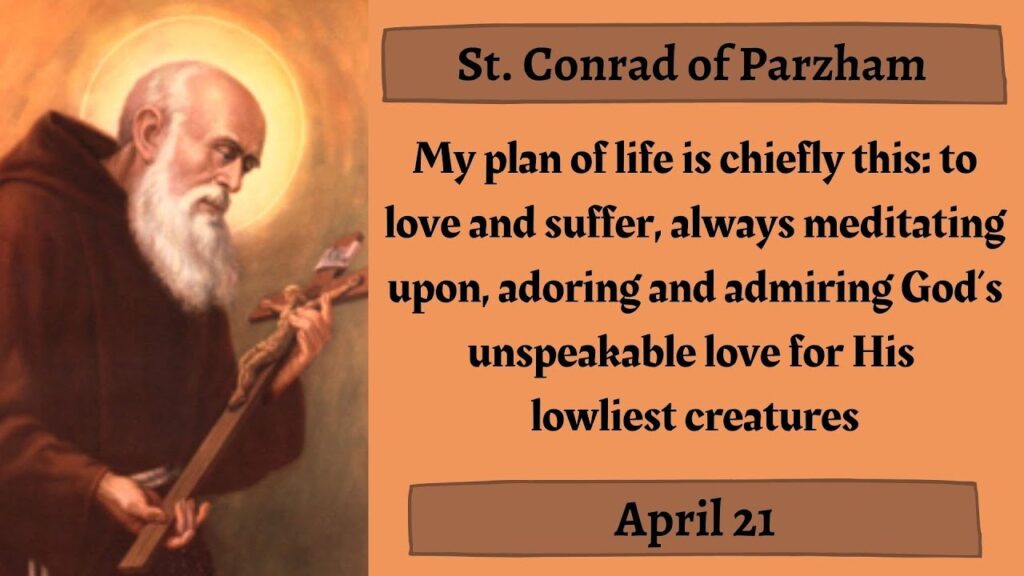 St. Conrad of Parzham

My plan of life is chiefly this: to love and suffer, always meditating upon, adoring and admiring God's unspeakable love for His lowliest creatures

April 21